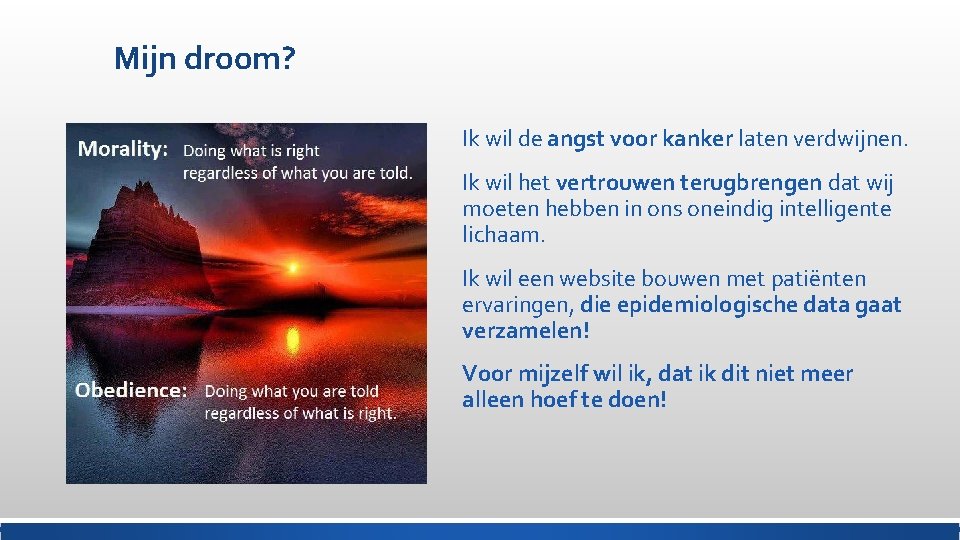 Mijn droom?

Morality: Doing what is right regardless of what you are told.

Obedience: Doing what you are told regardless of what is right.

Ik wil de angst voor kanker laten verdwijnen.

Ik wil het vertrouwen terugbrengen dat wij moeten hebben in ons oneindig intelligente lichaam.

Ik wil een website bouwen met patiënten ervaringen, die epidemiologische data gaat verzamelen!

Voor mijzelf wil ik, dat ik dit niet meer alleen hoef te doen!